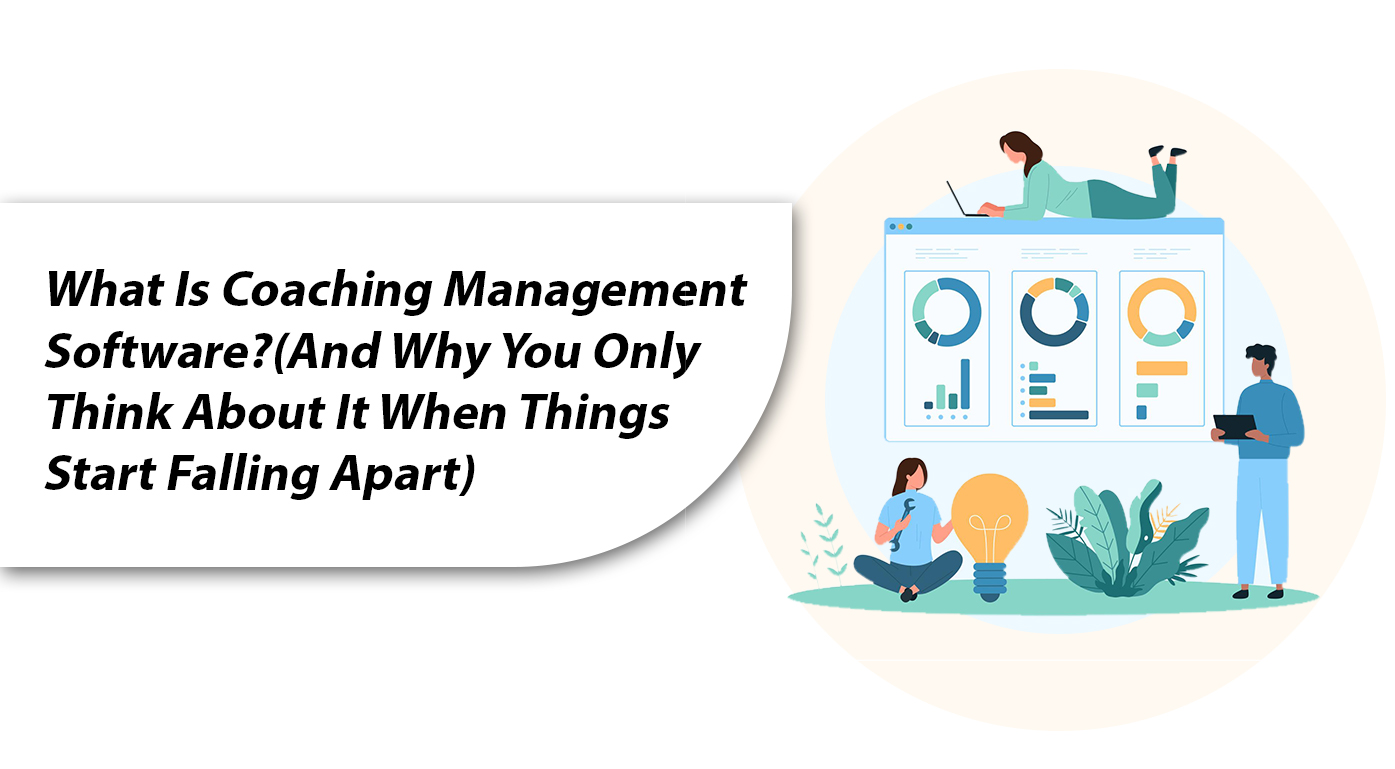 What Is Coaching Management Software?(And Why You Only Think About It When Things Start Falling Apart)